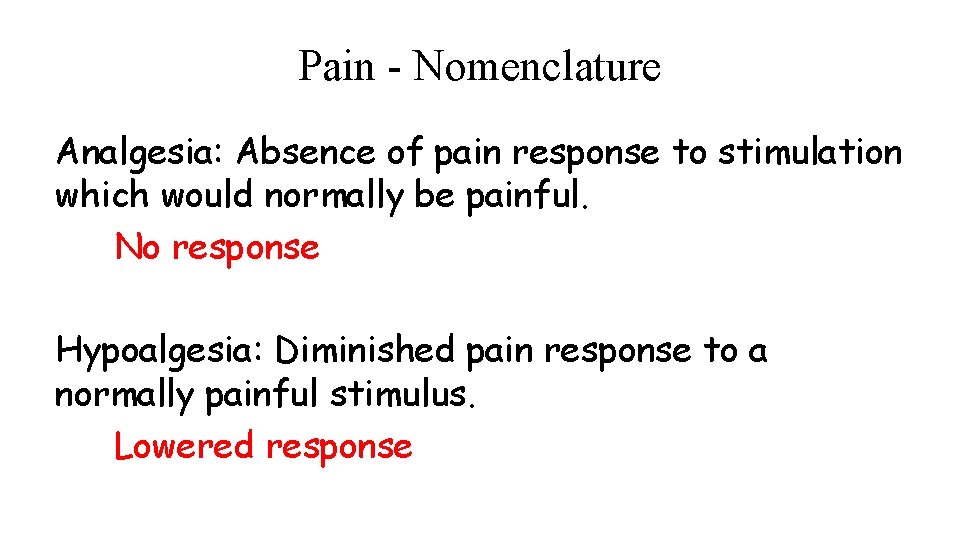 Pain - Nomenclature

Analgesia: Absence of pain response to stimulation which would normally be painful.

No response

Hypoalgesia: Diminished pain response to a normally painful stimulus.

Lowered response